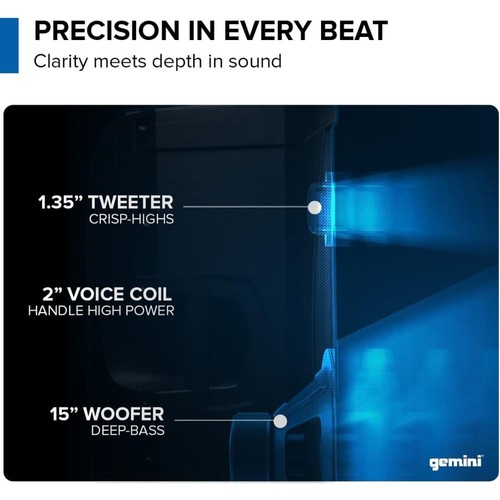 PRECISION IN EVERY BEAT
Clarity meets depth in sound

1.35” TWEETER
CRISP-HIGHS

2” VOICE COIL
HANDLE HIGH POWER

15” WOOFER
DEEP-BASS

gemini